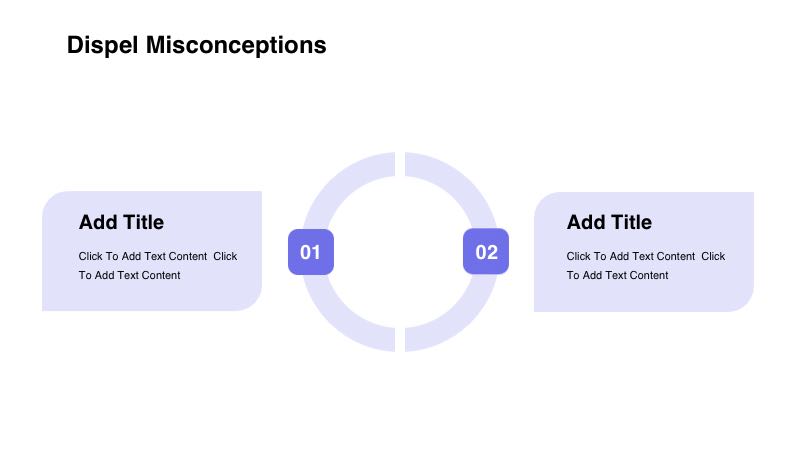 Dispel Misconceptions

Add Title

Click To Add Text Content Click To Add Text Content

01

02

Add Title

Click To Add Text Content Click To Add Text Content